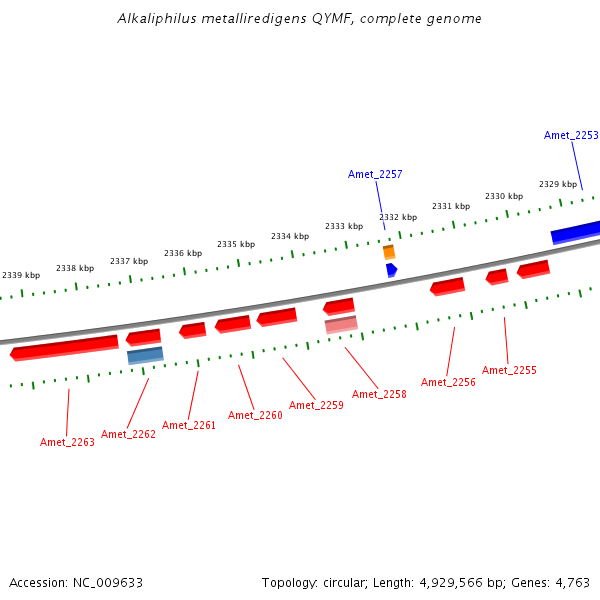 Alkaliphilus metalliredigens QYMF, complete genome

Amet_2253

Amet_2257

2339 kbp
2338 kbp
2337 kbp
2336 kbp
2335 kbp
2334 kbp
2333 kbp
2332 kbp
2331 kbp
2330 kbp
2329 kbp

Amet_2263
Amet_2262
Amet_2261
Amet_2260
Amet_2259
Amet_2258
Amet_2256
Amet_2255

Accession: NC_009633

Topology: circular; Length: 4,929,566 bp; Genes: 4,763